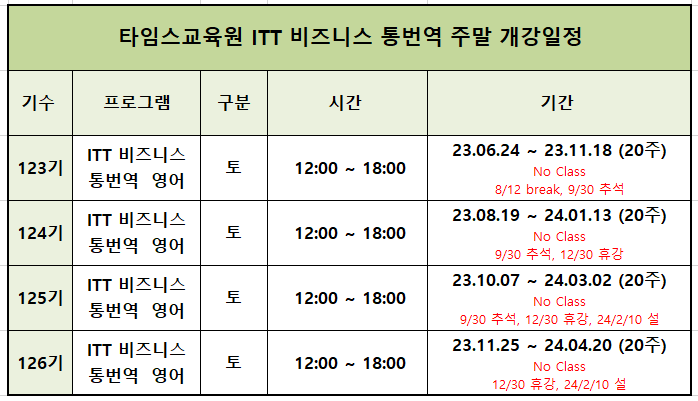 타임스교육원 ITT 비즈니스 통번역 주말 개강일정

| 기수 | 프로그램 | 구분 | 시간 | 기간 |
|---|---|---|---|---|
| 123기 | ITT 비즈니스 통번역 영어 | 토 | 12:00 ~ 18:00 | 23.06.24 ~ 23.11.18 (20주) No Class 8/12 break, 9/30 추석 |
| 124기 | ITT 비즈니스 통번역 영어 | 토 | 12:00 ~ 18:00 | 23.08.19 ~ 24.01.13 (20주) No Class 9/30 추석, 12/30 휴강 |
| 125기 | ITT 비즈니스 통번역 영어 | 토 | 12:00 ~ 18:00 | 23.10.07 ~ 24.03.02 (20주) No Class 9/30 추석, 12/30 휴강, 24/2/10 설 |
| 126기 | ITT 비즈니스 통번역 영어 | 토 | 12:00 ~ 18:00 | 23.11.25 ~ 24.04.20 (20주) No Class 12/30 휴강, 24/2/10 설 |